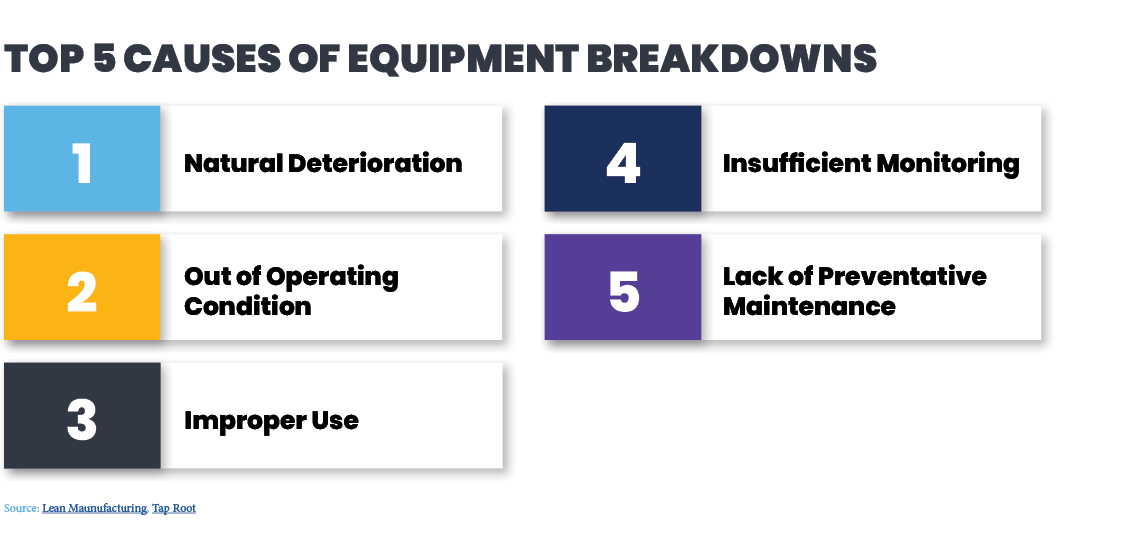 TOP 5 CAUSES OF EQUIPMENT BREAKDOWNS

1 Natural Deterioration

2 Out of Operating Condition

3 Improper Use

4 Insufficient Monitoring

5 Lack of Preventative Maintenance

Source: Lean Maunufacturing, Tap Root